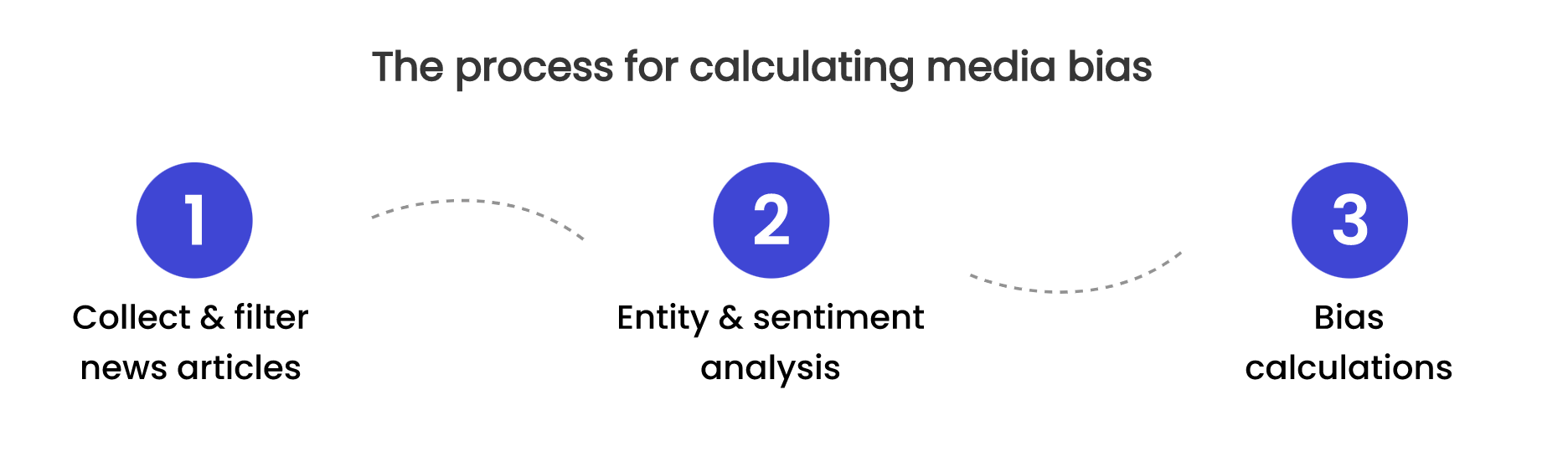 The process for calculating media bias

1

Collect & filter news articles

2

Entity & sentiment analysis

3

Bias calculations